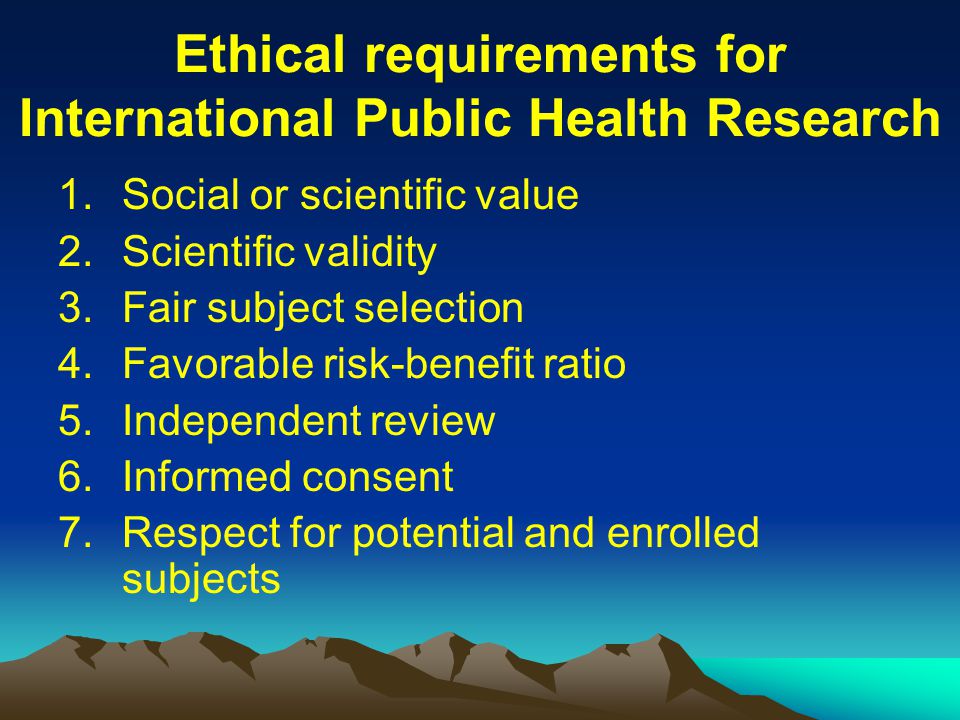 Ethical requirements for International Public Health Research

1. Social or scientific value
2. Scientific validity
3. Fair subject selection
4. Favorable risk-benefit ratio
5. Independent review
6. Informed consent
7. Respect for potential and enrolled subjects